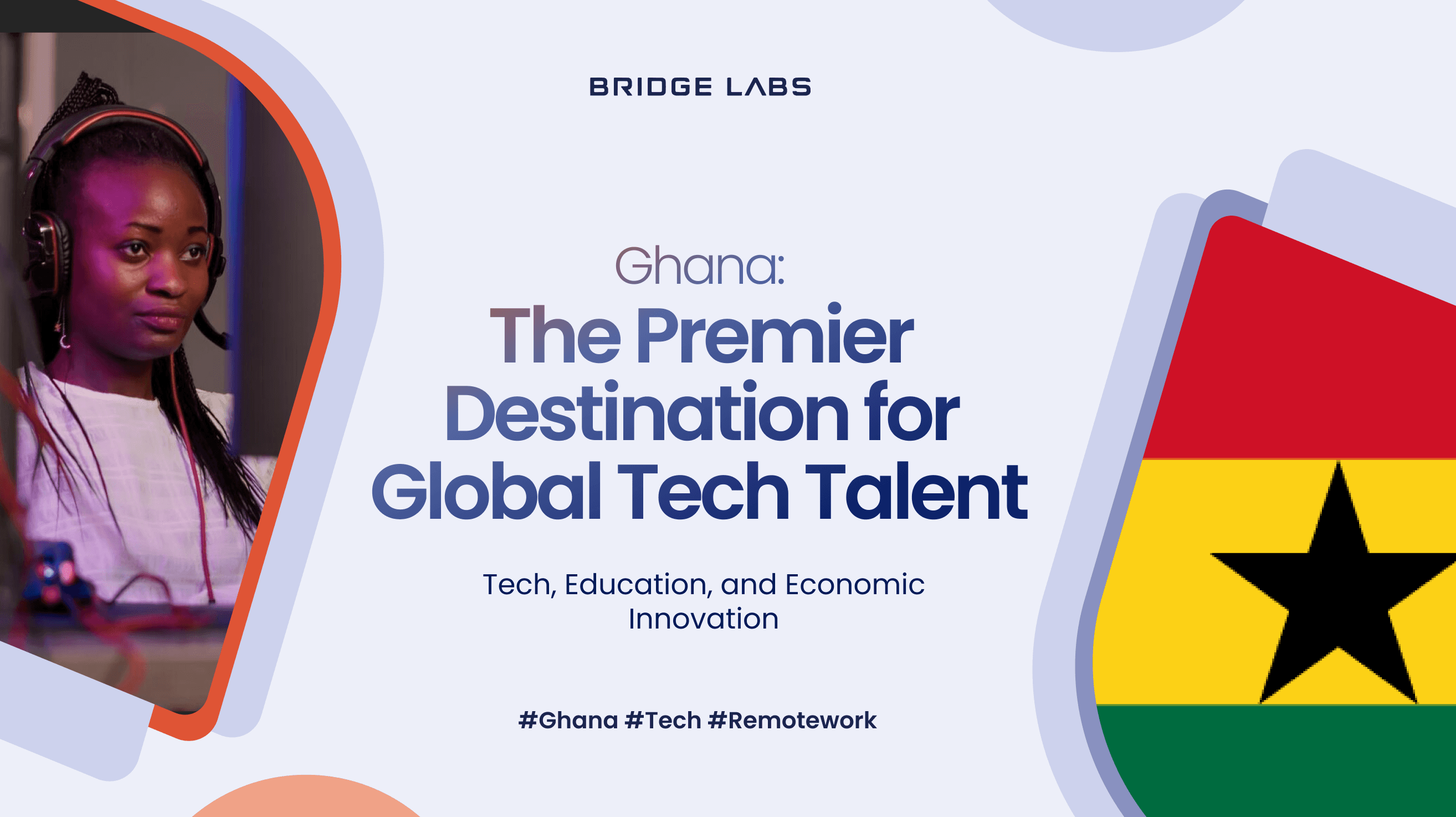 BRIDGE LABS

Ghana:

The Premier Destination for Global Tech Talent

Tech, Education, and Economic Innovation

#Ghana #Tech #Remotework